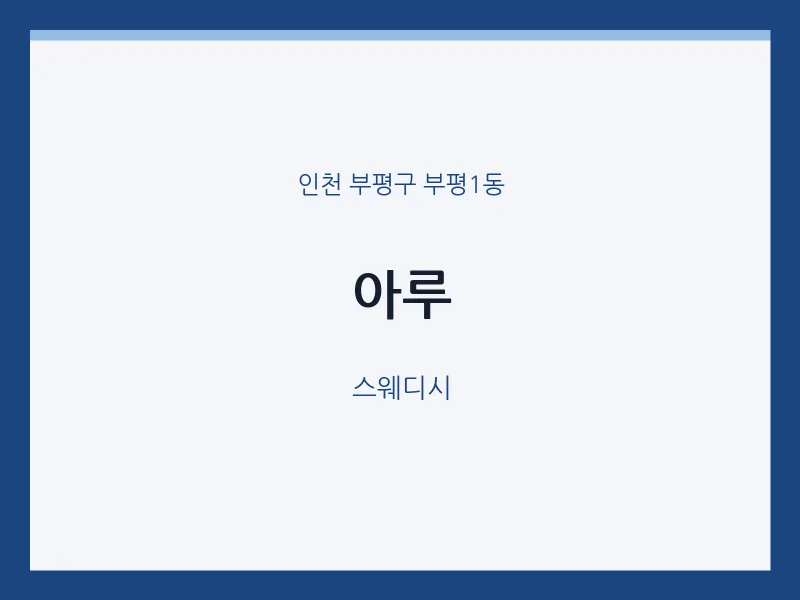 인천 부평구 부평1동

아루

스웨디시